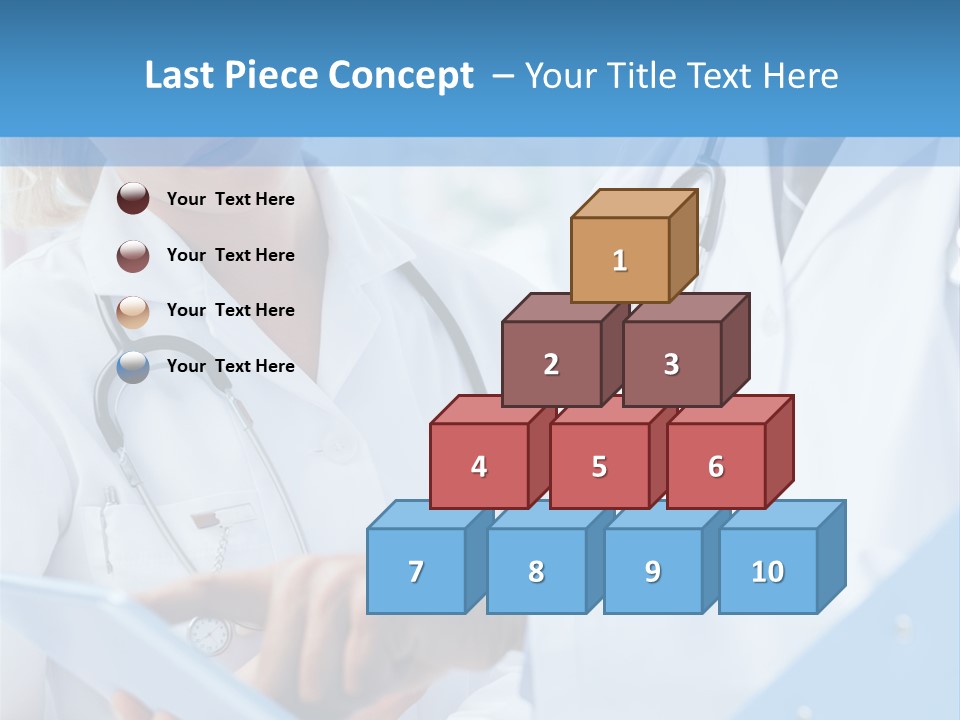 Last Piece Concept – Your Title Text Here

Your Text Here

Your Text Here

Your Text Here

Your Text Here

1

2

3

4

5

6

7

8

9

10